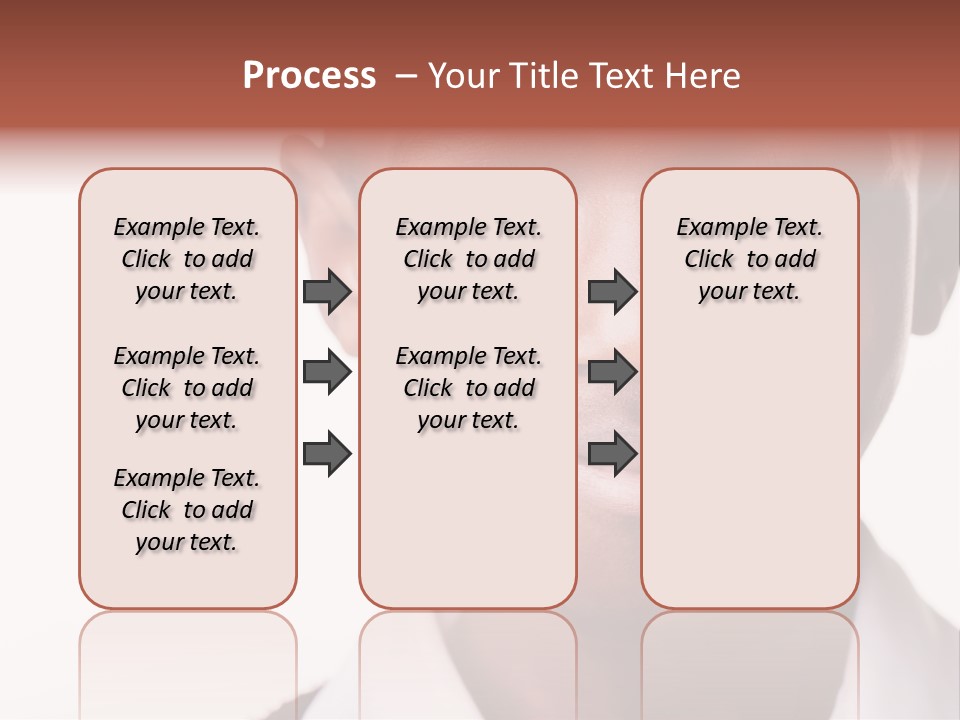 Process – Your Title Text Here

Example Text. Click to add your text.

Example Text. Click to add your text.

Example Text. Click to add your text.

Example Text. Click to add your text.

Example Text. Click to add your text.

Example Text. Click to add your text.